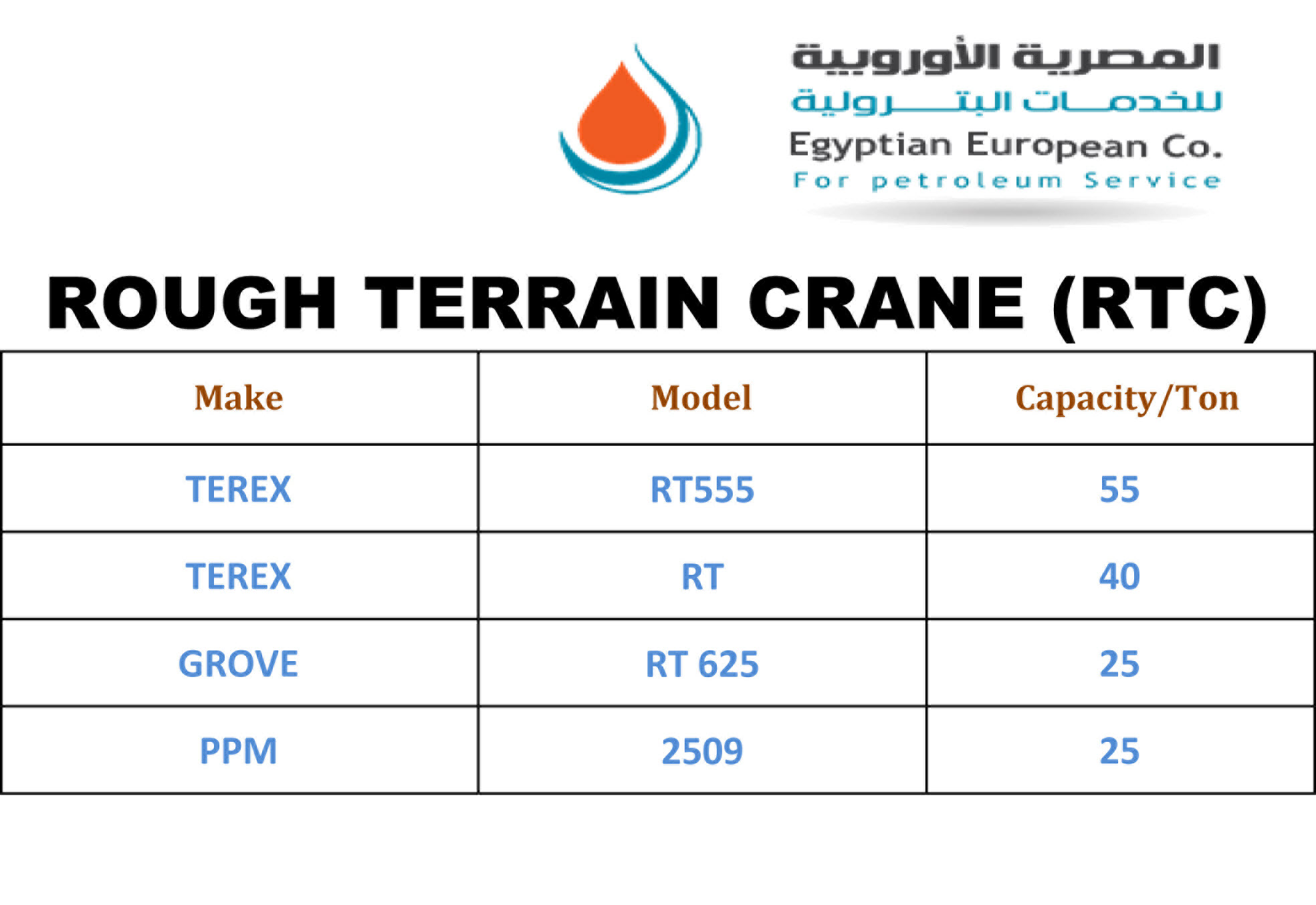 المصرية الأوروبية
للخدمات البترولية
Egyptian European Co.
For petroleum Service

ROUGH TERRAIN CRANE (RTC)

| Make | Model | Capacity/Ton |
|---|---|---|
| TEREX | RT555 | 55 |
| TEREX | RT | 40 |
| GROVE | RT 625 | 25 |
| PPM | 2509 | 25 |